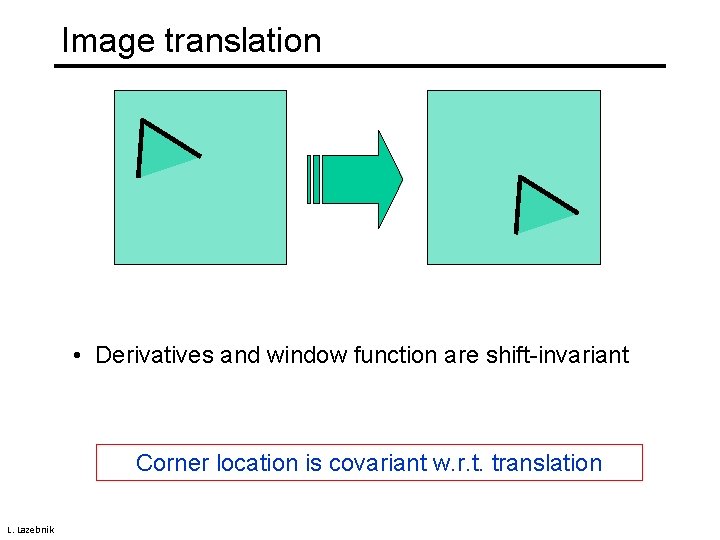 Image translation

• Derivatives and window function are shift-invariant

Corner location is covariant w.r.t. translation

L. Lazebnik